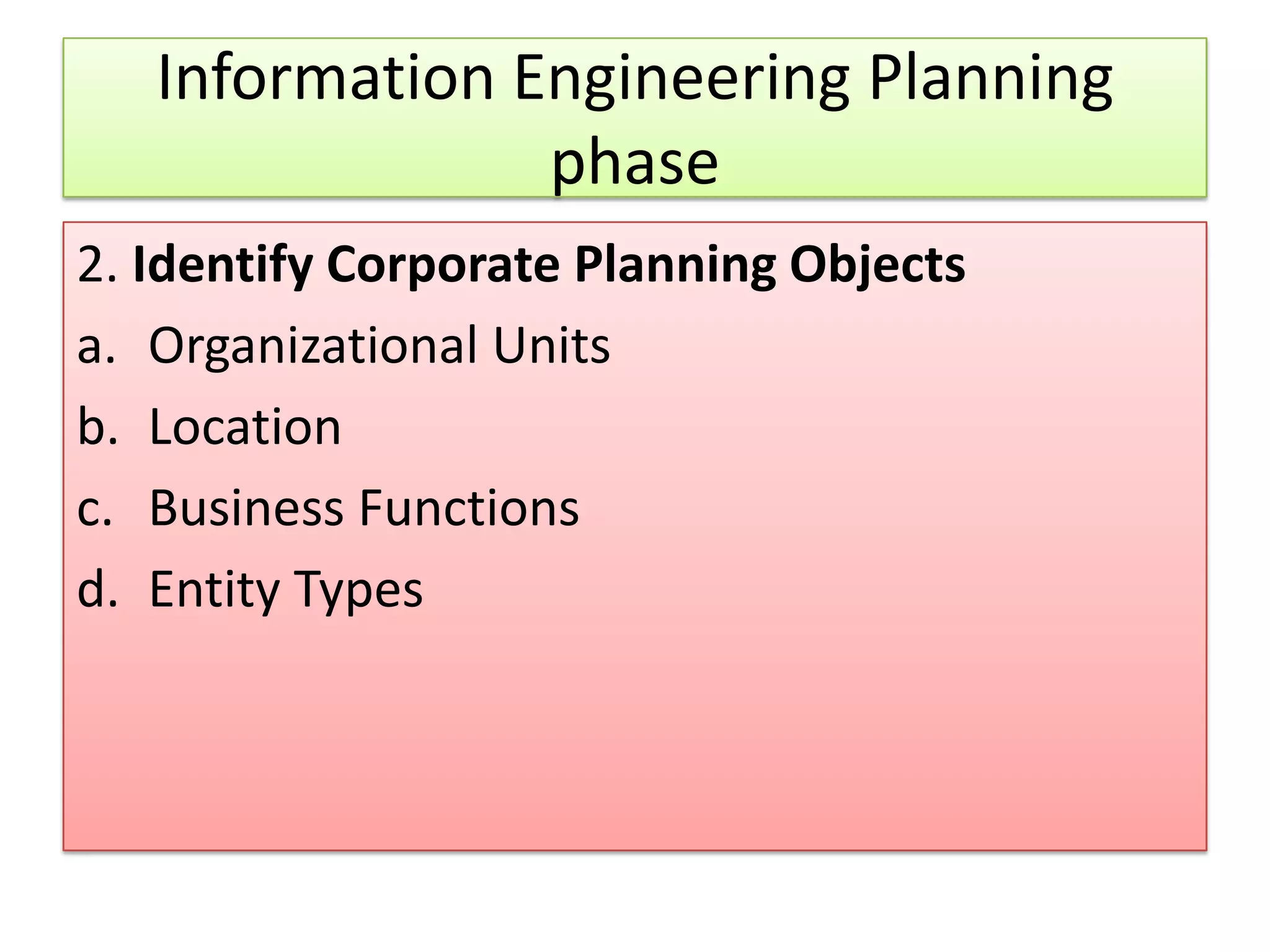 Information Engineering Planning phase

2. Identify Corporate Planning Objects
a. Organizational Units
b. Location
c. Business Functions
d. Entity Types